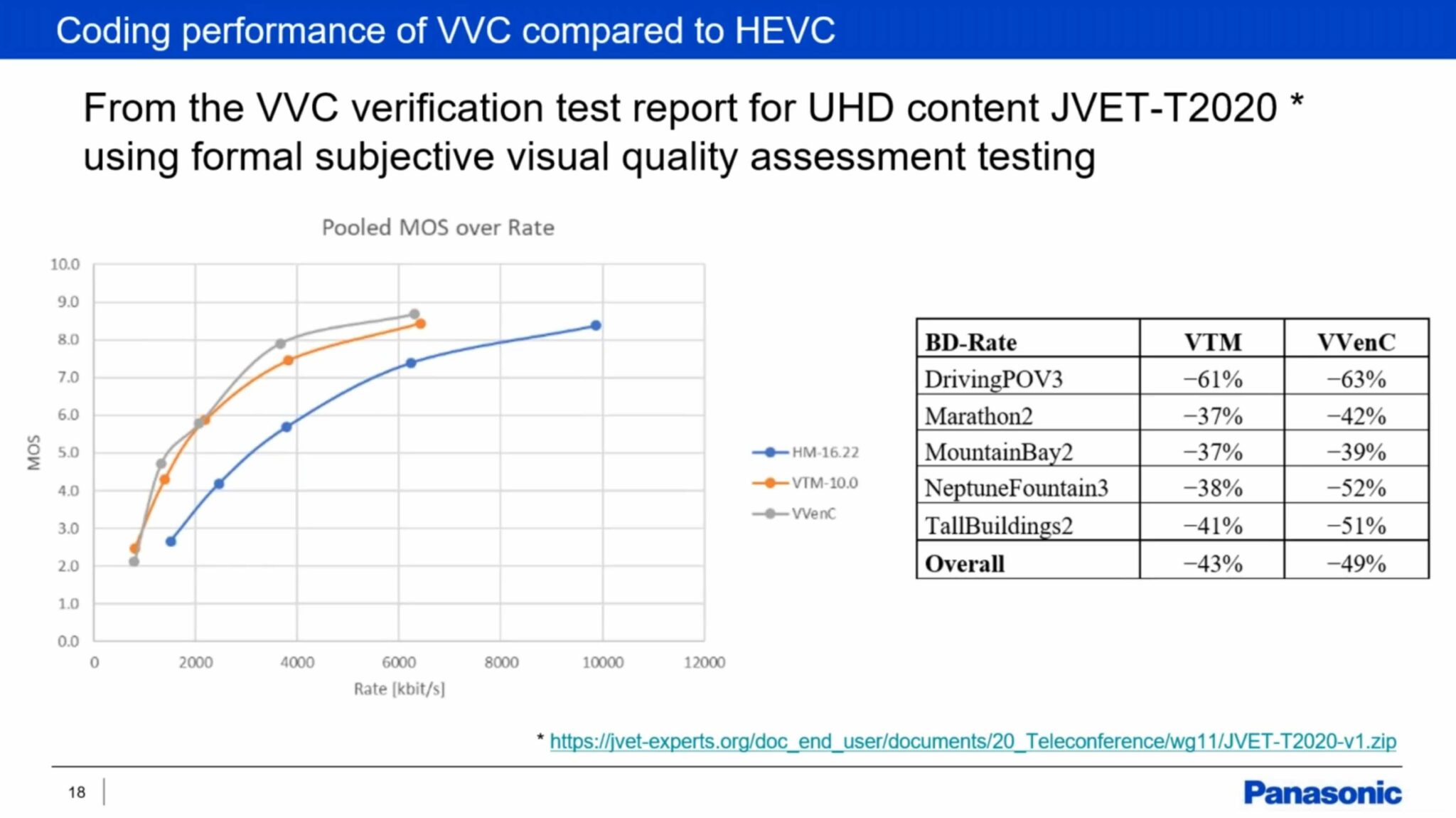 Coding performance of VVC compared to HEVC

From the VVC verification test report for UHD content JVET-T2020 * using formal subjective visual quality assessment testing

Pooled MOS over Rate

10.0
9.0
8.0
7.0
6.0
5.0
4.0
3.0
2.0
1.0
0.0

MOS

0 2000 4000 6000 8000 10000 12000

Rate [kbit/s]

HM-16.22
VTM-10.0
VVenC

| BD-Rate | VTM | VVenC |
|---|---|---|
| DrivingPOV3 | −61% | −63% |
| Marathon2 | −37% | −42% |
| MountainBay2 | −37% | −39% |
| NeptuneFountain3 | −38% | −52% |
| TallBuildings2 | −41% | −51% |
| Overall | −43% | −49% |

* https://jvet-experts.org/doc_end_user/documents/20_Teleconference/wg11/JVET-T2020-v1.zip

18

Panasonic